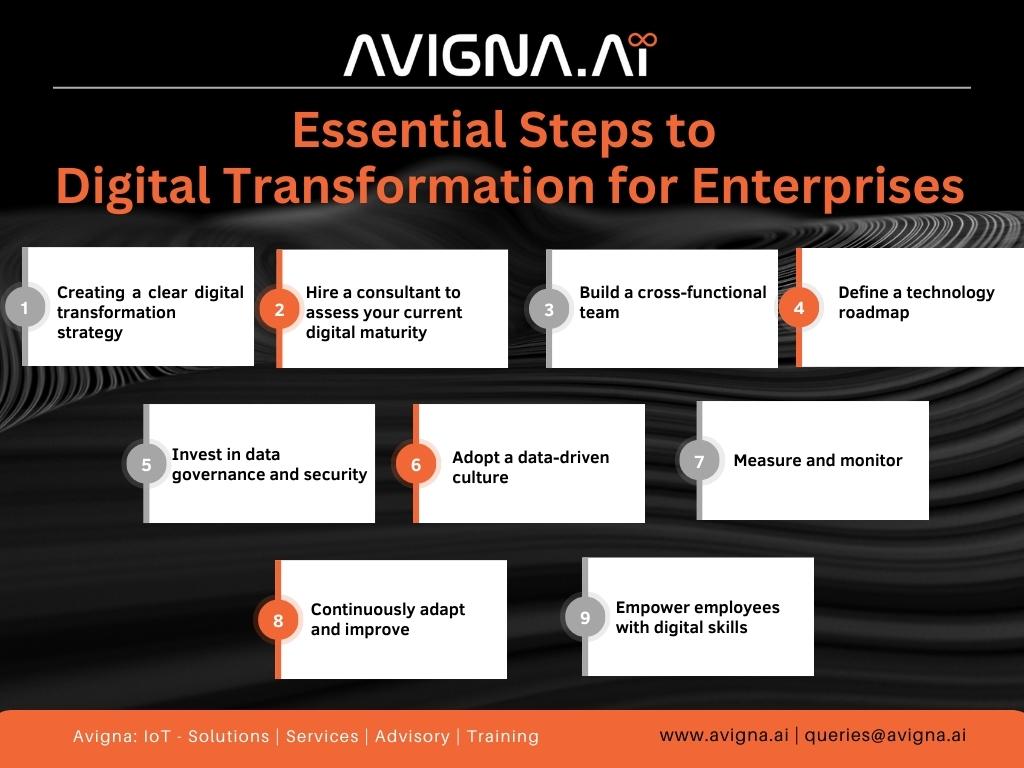 AVIGNA.AI

Essential Steps to Digital Transformation for Enterprises

1 Creating a clear digital transformation strategy

2 Hire a consultant to assess your current digital maturity

3 Build a cross-functional team

4 Define a technology roadmap

5 Invest in data governance and security

6 Adopt a data-driven culture

7 Measure and monitor

8 Continuously adapt and improve

9 Empower employees with digital skills

Avigna: IoT - Solutions | Services | Advisory | Training

www.avigna.ai | queries@avigna.ai